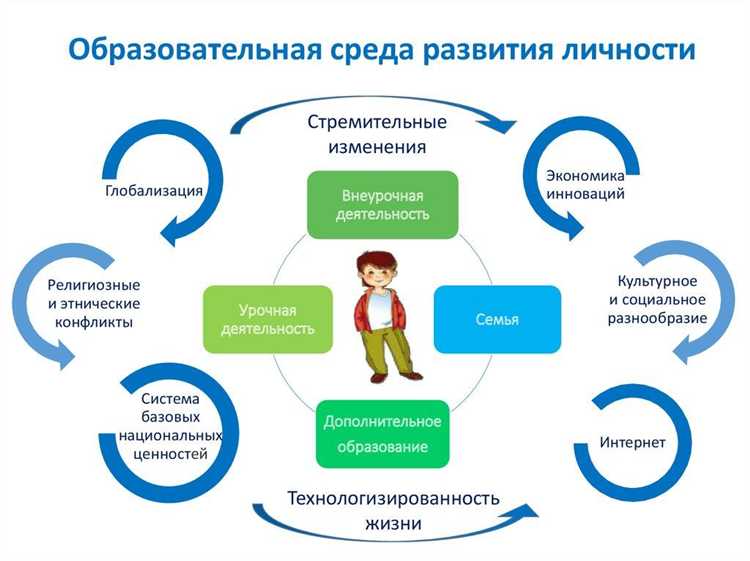 Образовательная среда развития личности

Стремительные изменения

Глобализация

Экономика инноваций

Внеурочная деятельность

Религиозные и этнические конфликты

Урочная деятельность

Семья

Культурное и социальное разнообразие

Система базовых национальных ценностей

Дополнительное образование

Интернет

Технологизированность жизни